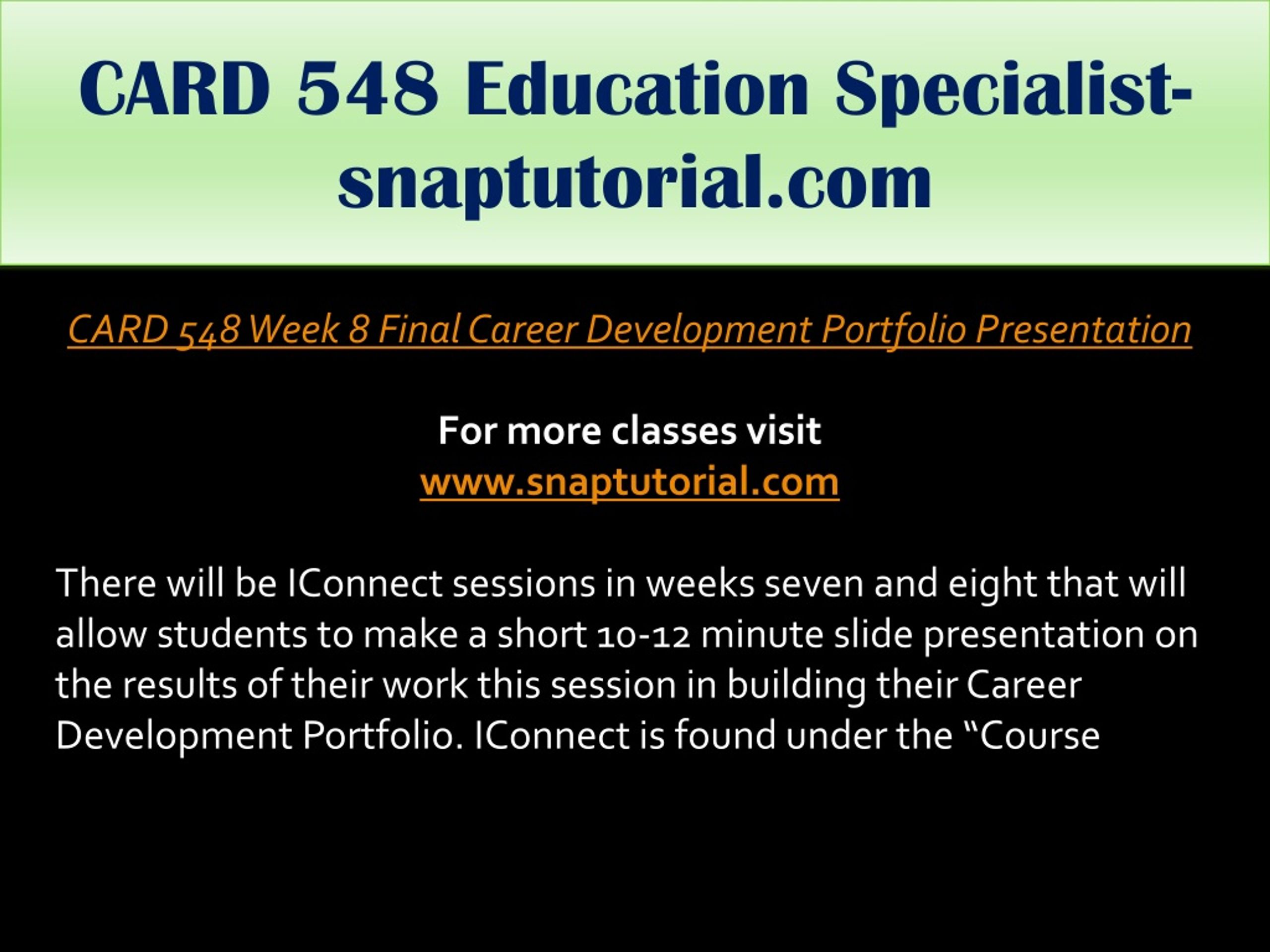 CARD 548 Education Specialist-snaptutorial.com

CARD 548 Week 8 Final Career Development Portfolio Presentation

For more classes visit
www.snaptutorial.com

There will be IConnect sessions in weeks seven and eight that will allow students to make a short 10-12 minute slide presentation on the results of their work this session in building their Career Development Portfolio. IConnect is found under the “Course